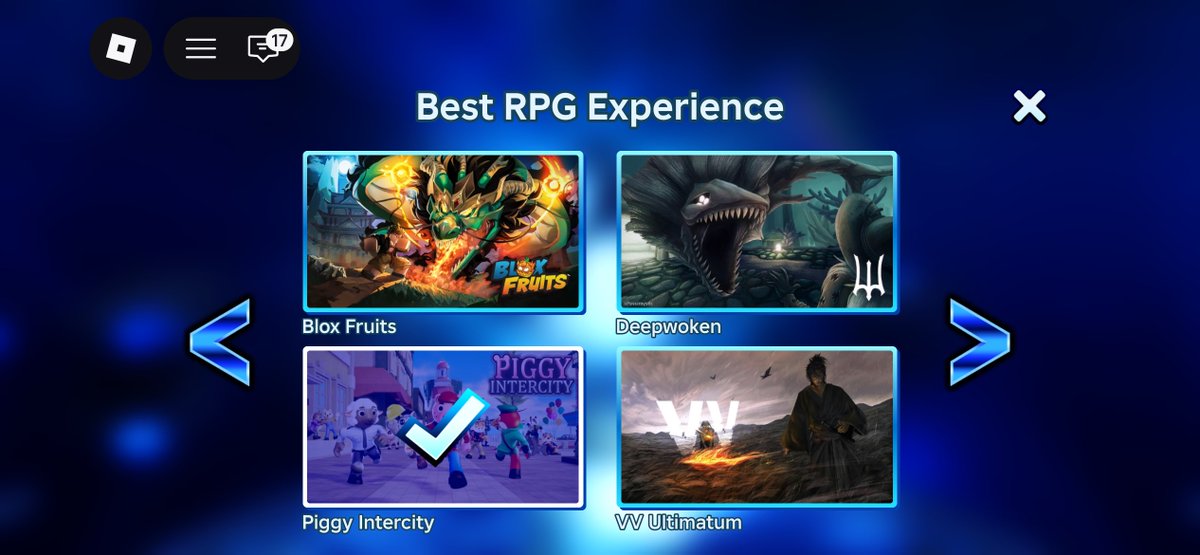 17

Best RPG Experience

BLOX FRUITS

Blox Fruits

Deepwoken

PIGGY INTERCITY

Piggy Intercity

VV

VV Ultimatum